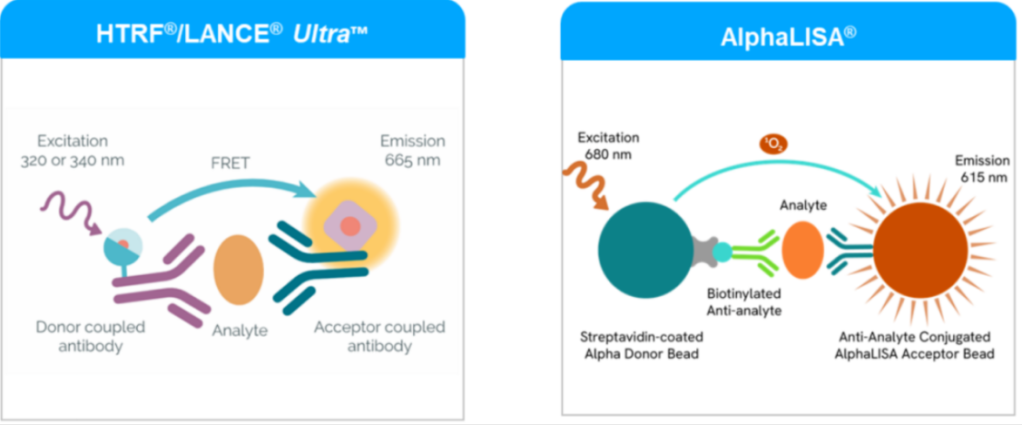 HTRF®/LANCE® Ultra™

Excitation
320 or 340 nm

FRET

Emission
665 nm

Donor coupled
antibody

Analyte

Acceptor coupled
antibody

AlphaLISA®

Excitation
680 nm

$^1O_2$

Emission
615 nm

Analyte

Biotinylated
Anti-analyte

Streptavidin-coated
Alpha Donor Bead

Anti-Analyte Conjugated
AlphaLISA Acceptor Bead